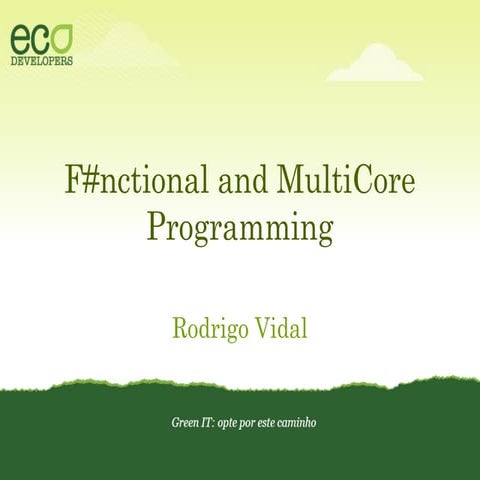 eco
DEVELOPERS

F#nctional and MultiCore Programming

Rodrigo Vidal

Green IT: opte por este caminho